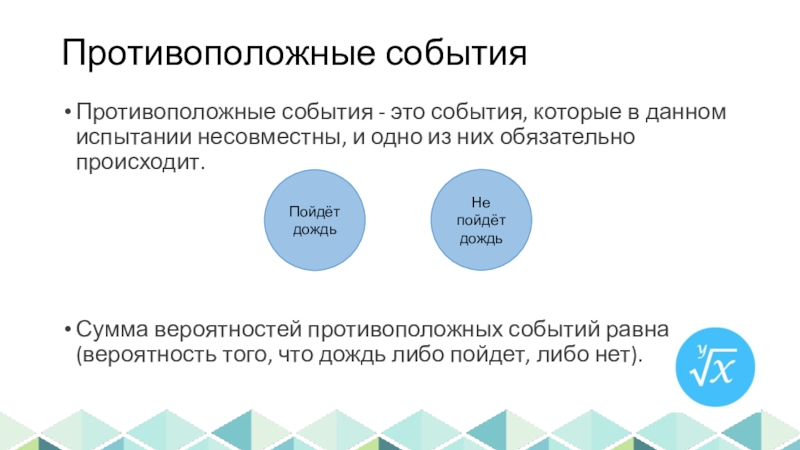 Противоположные события

• Противоположные события - это события, которые в данном испытании несовместны, и одно из них обязательно происходит.

Пойдёт дождь

Не пойдёт дождь

• Сумма вероятностей противоположных событий равна (вероятность того, что дождь либо пойдет, либо нет).

$\sqrt[y]{x}$